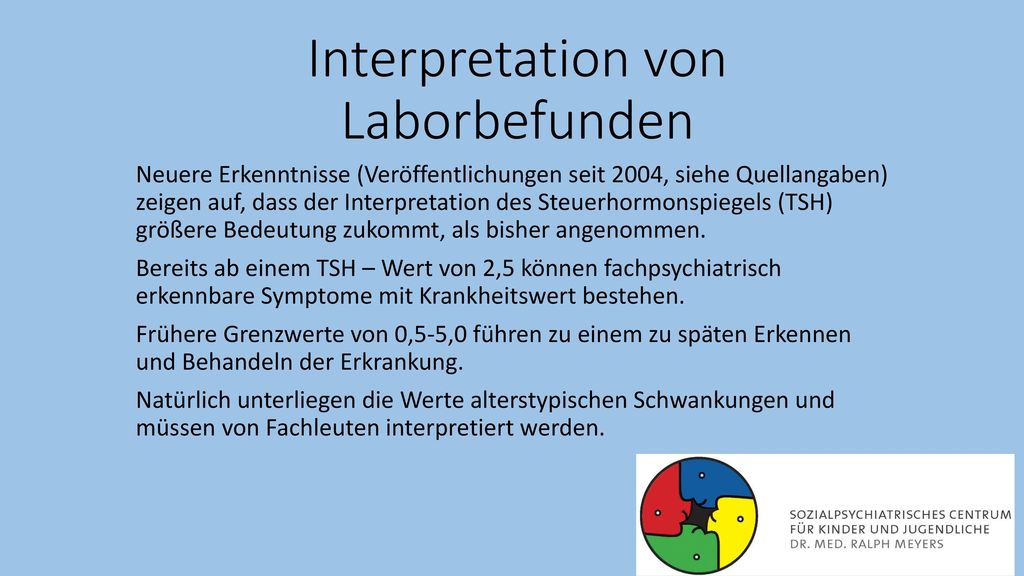 Interpretation von Laborbefunden

Neuere Erkenntnisse (Veröffentlichungen seit 2004, siehe Quellangaben) zeigen auf, dass der Interpretation des Steuerhormonspiegels (TSH) größere Bedeutung zukommt, als bisher angenommen.

Bereits ab einem TSH – Wert von 2,5 können fachpsychiatrisch erkennbare Symptome mit Krankheitswert bestehen.

Frühere Grenzwerte von 0,5-5,0 führen zu einem zu späten Erkennen und Behandeln der Erkrankung.

Natürlich unterliegen die Werte alterstypischen Schwankungen und müssen von Fachleuten interpretiert werden.

SOZIALPSYCHIATRISCHES CENTRUM FÜR KINDER UND JUGENDLICHE DR. MED. RALPH MEYERS